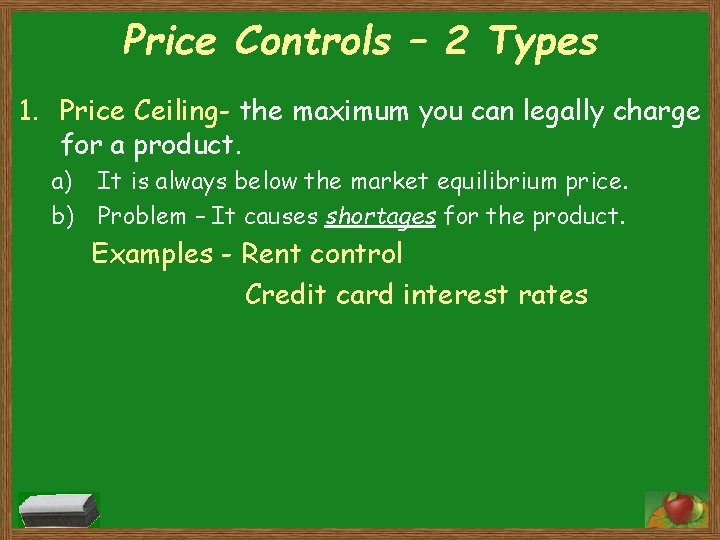 Price Controls – 2 Types

1. Price Ceiling- the maximum you can legally charge for a product.

a) It is always below the market equilibrium price.

b) Problem – It causes shortages for the product.

Examples - Rent control

Credit card interest rates